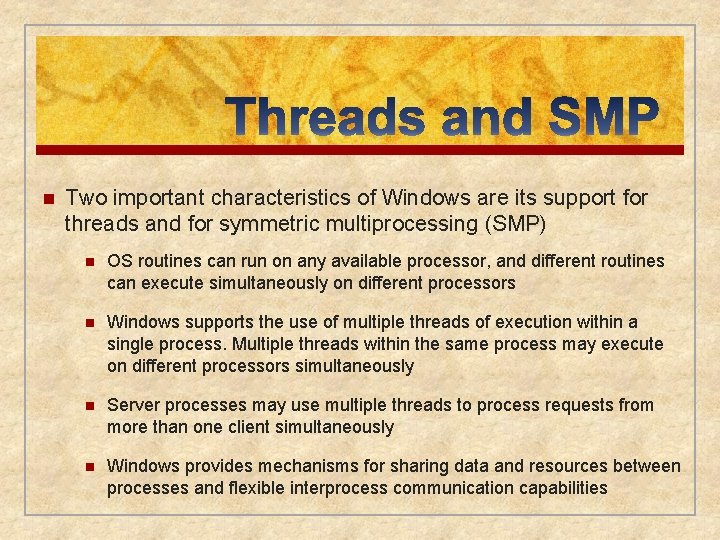 Threads and SMP

Two important characteristics of Windows are its support for threads and for symmetric multiprocessing (SMP)

OS routines can run on any available processor, and different routines can execute simultaneously on different processors

Windows supports the use of multiple threads of execution within a single process. Multiple threads within the same process may execute on different processors simultaneously

Server processes may use multiple threads to process requests from more than one client simultaneously

Windows provides mechanisms for sharing data and resources between processes and flexible interprocess communication capabilities